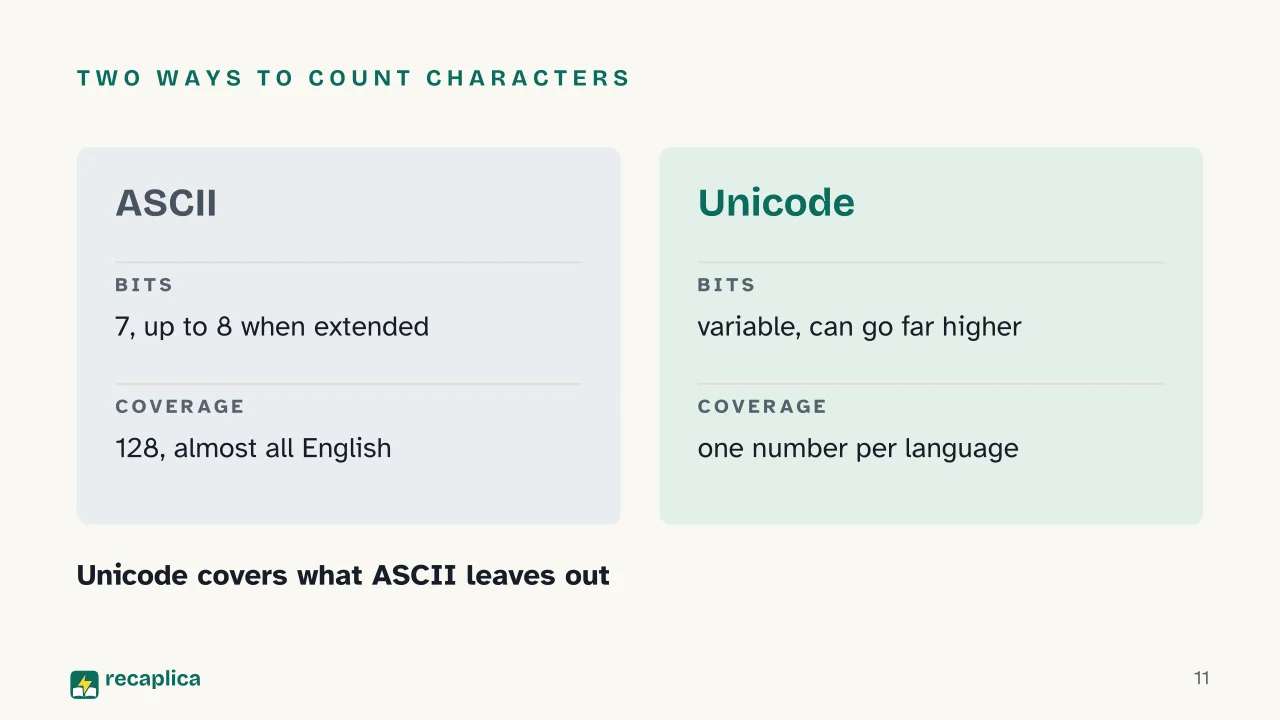 TWO WAYS TO COUNT CHARACTERS

ASCII

BITS

7, up to 8 when extended

COVERAGE

128, almost all English

Unicode

BITS

variable, can go far higher

COVERAGE

one number per language

Unicode covers what ASCII leaves out

recaplica

11